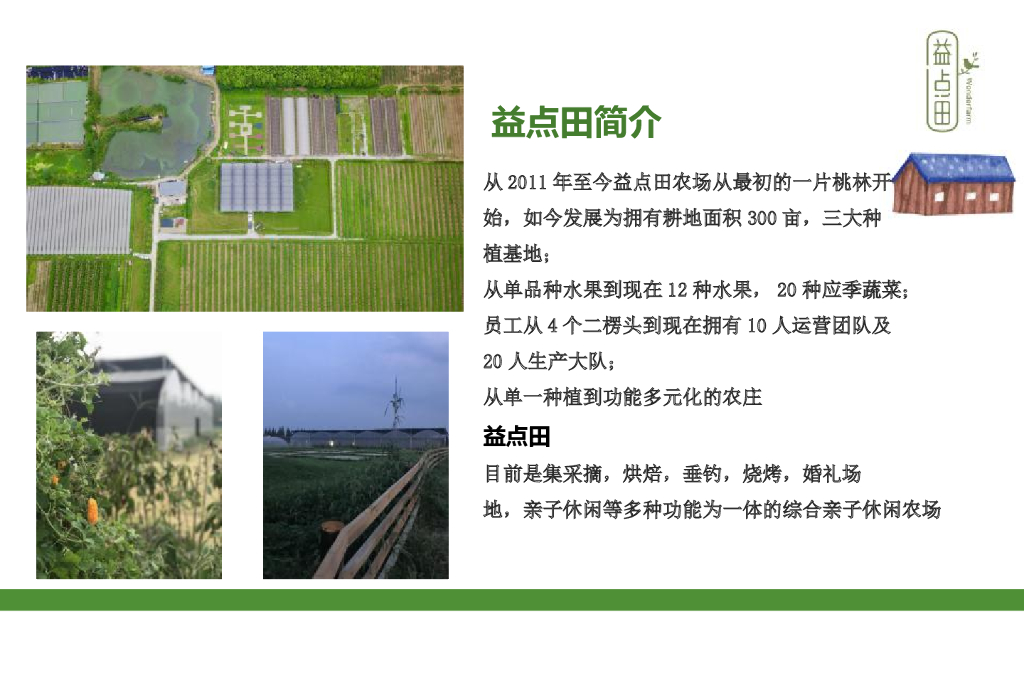 益点田
WonderFarm

益点田简介

从 2011 年至今益点田农场从最初的一片桃林开始，如今发展为拥有耕地面积 300 亩，三大种植基地；
从单品种水果到现在 12 种水果， 20 种应季蔬菜；
员工从 4 个二楞头到现在拥有 10 人运营团队及 20 人生产大队；
从单一种植到功能多元化的农庄

益点田

目前是集采摘，烘焙，垂钓，烧烤，婚礼场地，亲子休闲等多种功能为一体的综合亲子休闲农场